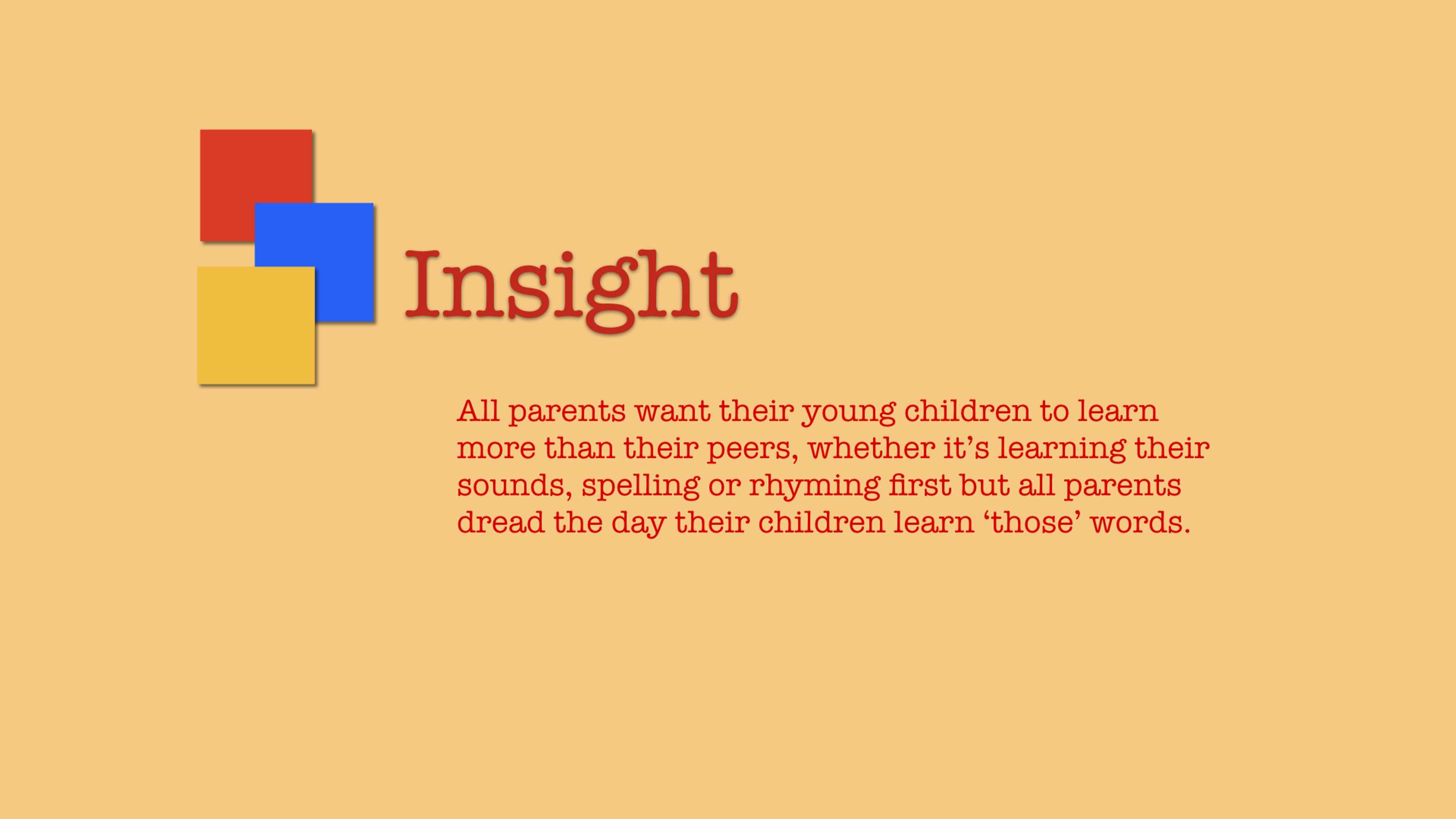 Insight

All parents want their young children to learn more than their peers, whether it’s learning their sounds, spelling or rhyming first but all parents dread the day their children learn ‘those’ words.